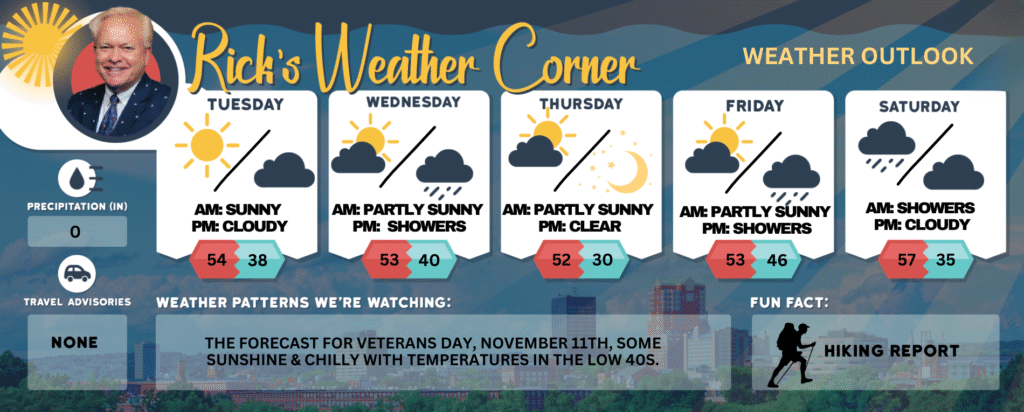 Rick's Weather Corner

WEATHER OUTLOOK

TUESDAY
AM: SUNNY
PM: CLOUDY
54 38

WEDNESDAY
AM: PARTLY SUNNY
PM: SHOWERS
53 40

THURSDAY
AM: PARTLY SUNNY
PM: CLEAR
52 30

FRIDAY
AM: PARTLY SUNNY
PM: SHOWERS
53 46

SATURDAY
AM: SHOWERS
PM: CLOUDY
57 35

PRECIPITATION (IN)
0

TRAVEL ADVISORIES
NONE

WEATHER PATTERNS WE'RE WATCHING:

THE FORECAST FOR VETERANS DAY, NOVEMBER 11TH, SOME SUNSHINE & CHILLY WITH TEMPERATURES IN THE LOW 40S.

FUN FACT:

HIKING REPORT